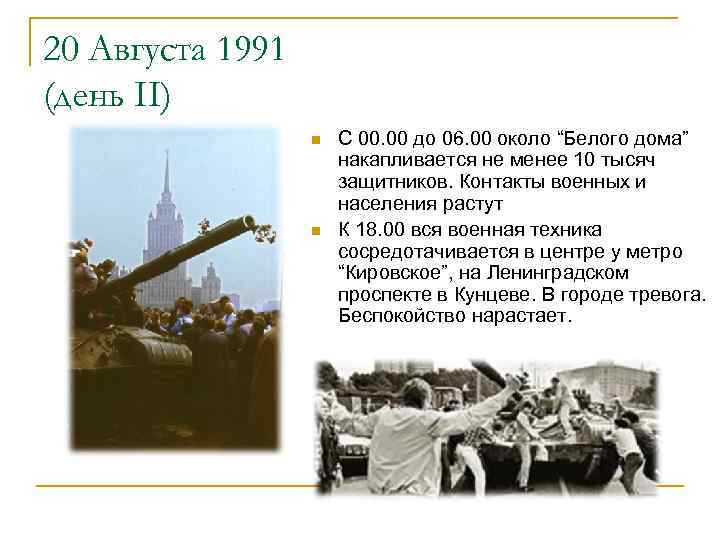 20 Августа 1991
(день II)

- С 00.00 до 06.00 около “Белого дома” накапливается не менее 10 тысяч защитников. Контакты военных и населения растут
- К 18.00 вся военная техника сосредотачивается в центре у метро “Кировское”, на Ленинградском проспекте в Кунцеве. В городе тревога. Беспокойство нарастает.